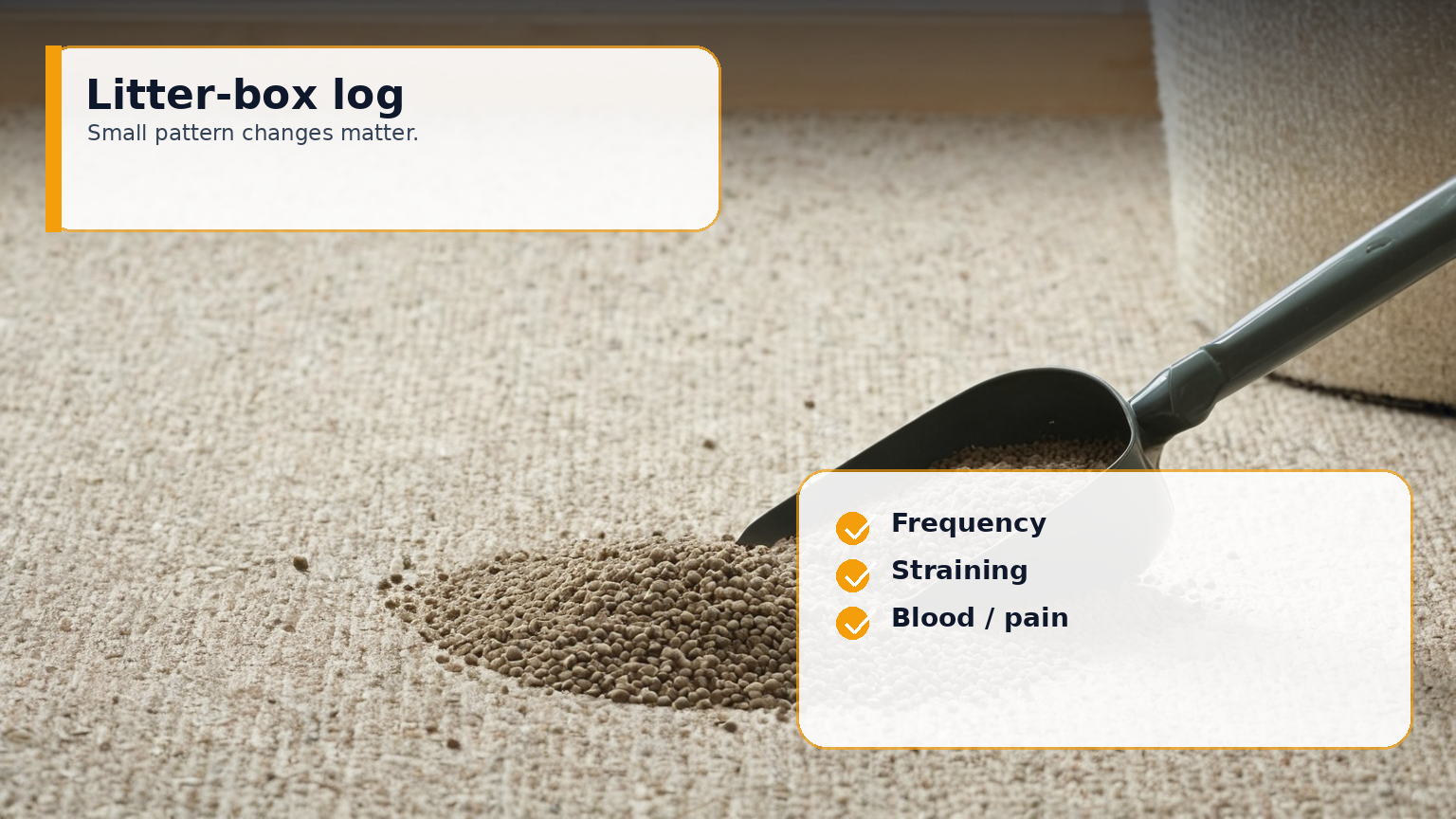 Litter-box log
Small pattern changes matter.

Frequency
Straining
Blood / pain